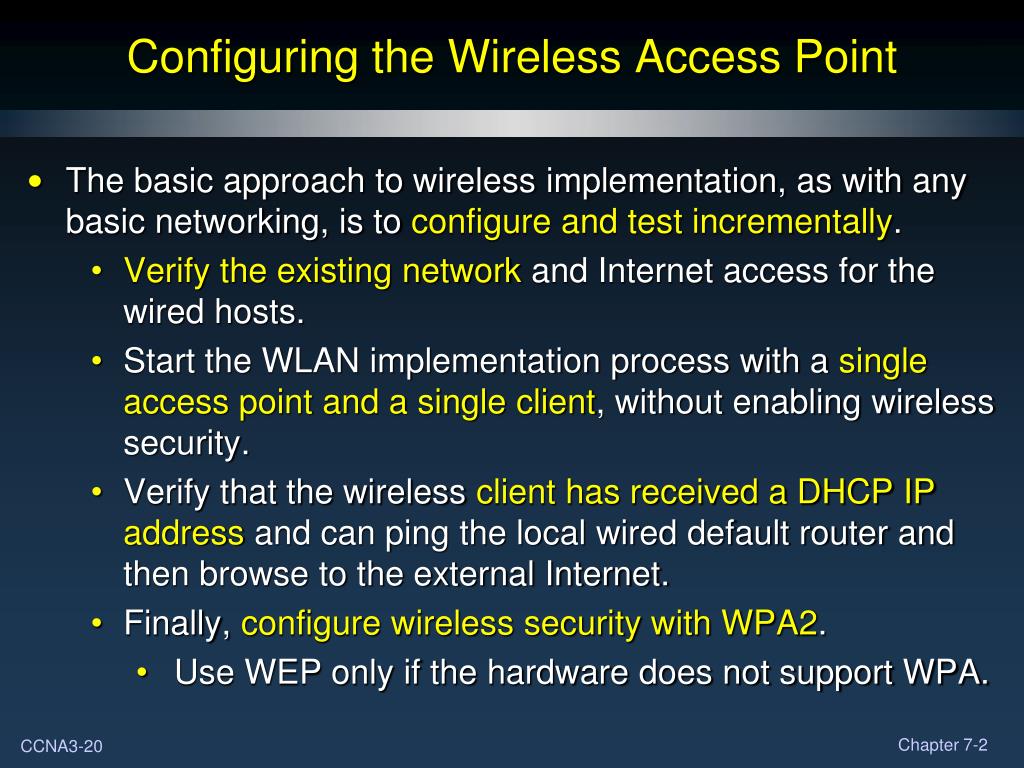 Configuring the Wireless Access Point

• The basic approach to wireless implementation, as with any basic networking, is to configure and test incrementally.

• Verify the existing network and Internet access for the wired hosts.

• Start the WLAN implementation process with a single access point and a single client, without enabling wireless security.

• Verify that the wireless client has received a DHCP IP address and can ping the local wired default router and then browse to the external Internet.

• Finally, configure wireless security with WPA2.

• Use WEP only if the hardware does not support WPA.

CCNA3-20

Chapter 7-2